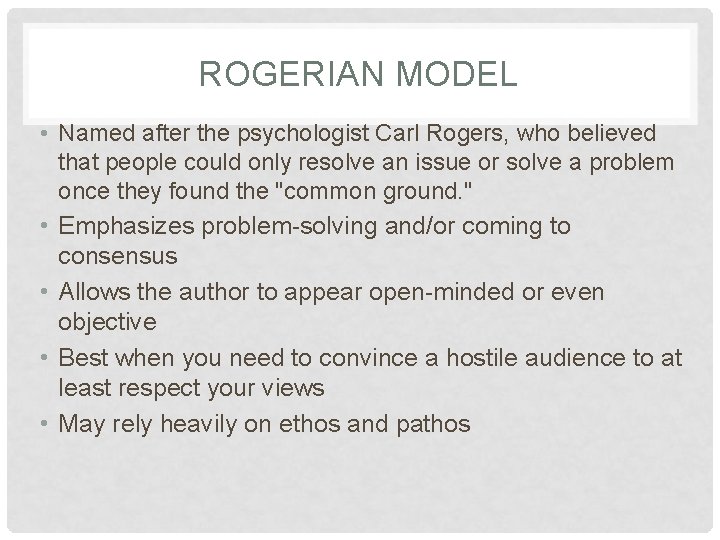 ROGERIAN MODEL

• Named after the psychologist Carl Rogers, who believed that people could only resolve an issue or solve a problem once they found the "common ground."
• Emphasizes problem-solving and/or coming to consensus
• Allows the author to appear open-minded or even objective
• Best when you need to convince a hostile audience to at least respect your views
• May rely heavily on ethos and pathos